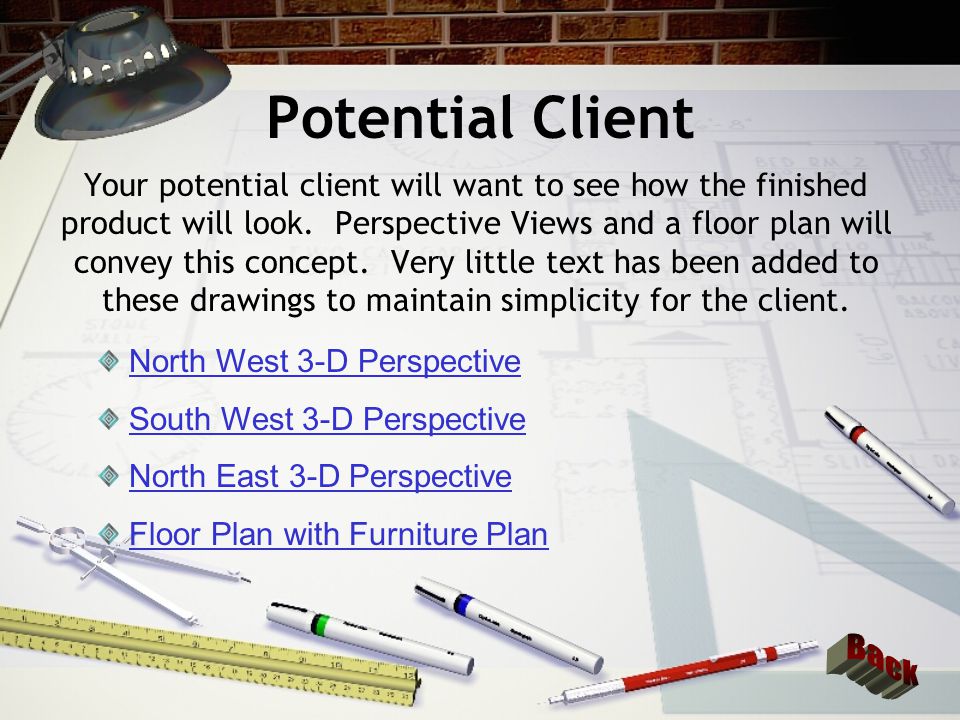 Potential Client

Your potential client will want to see how the finished product will look. Perspective Views and a floor plan will convey this concept. Very little text has been added to these drawings to maintain simplicity for the client.

North West 3-D Perspective

South West 3-D Perspective

North East 3-D Perspective

Floor Plan with Furniture Plan

Back